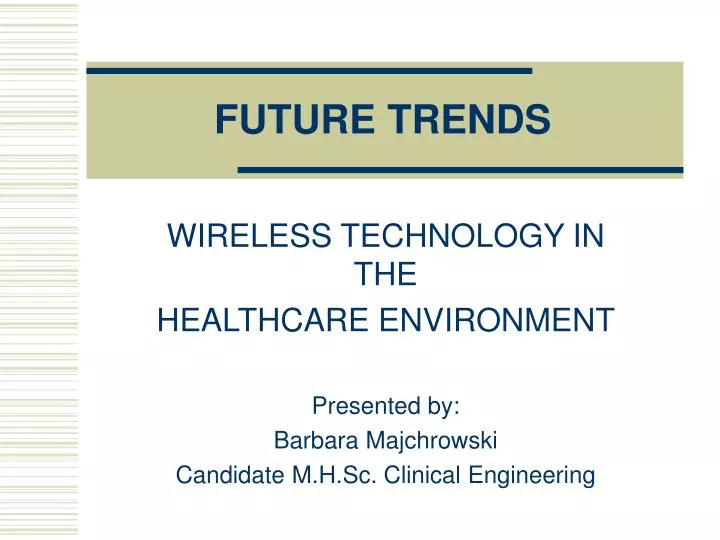 FUTURE TRENDS

WIRELESS TECHNOLOGY IN THE
HEALTHCARE ENVIRONMENT

Presented by:
Barbara Majchrowski
Candidate M.H.Sc. Clinical Engineering